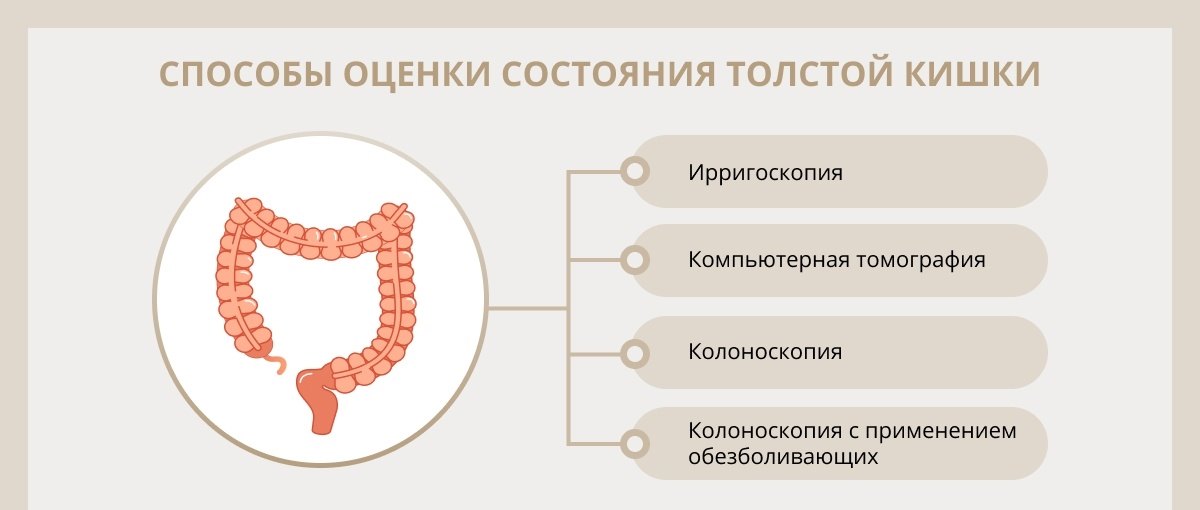 СПОСОБЫ ОЦЕНКИ СОСТОЯНИЯ ТОЛСТОЙ КИШКИ

Ирригоскопия

Компьютерная томография

Колоноскопия

Колоноскопия с применением обезболивающих